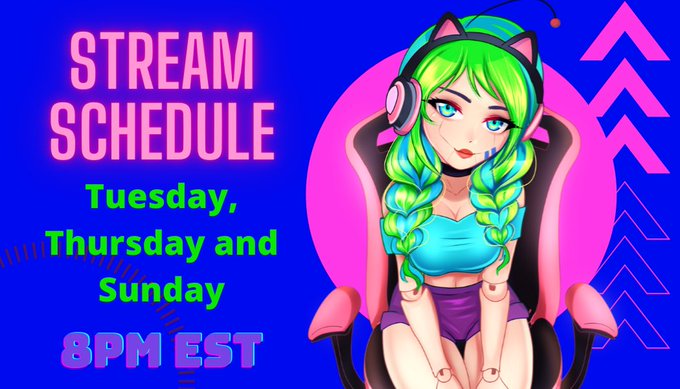 STREAM SCHEDULE

Tuesday, Thursday and Sunday

8PM EST